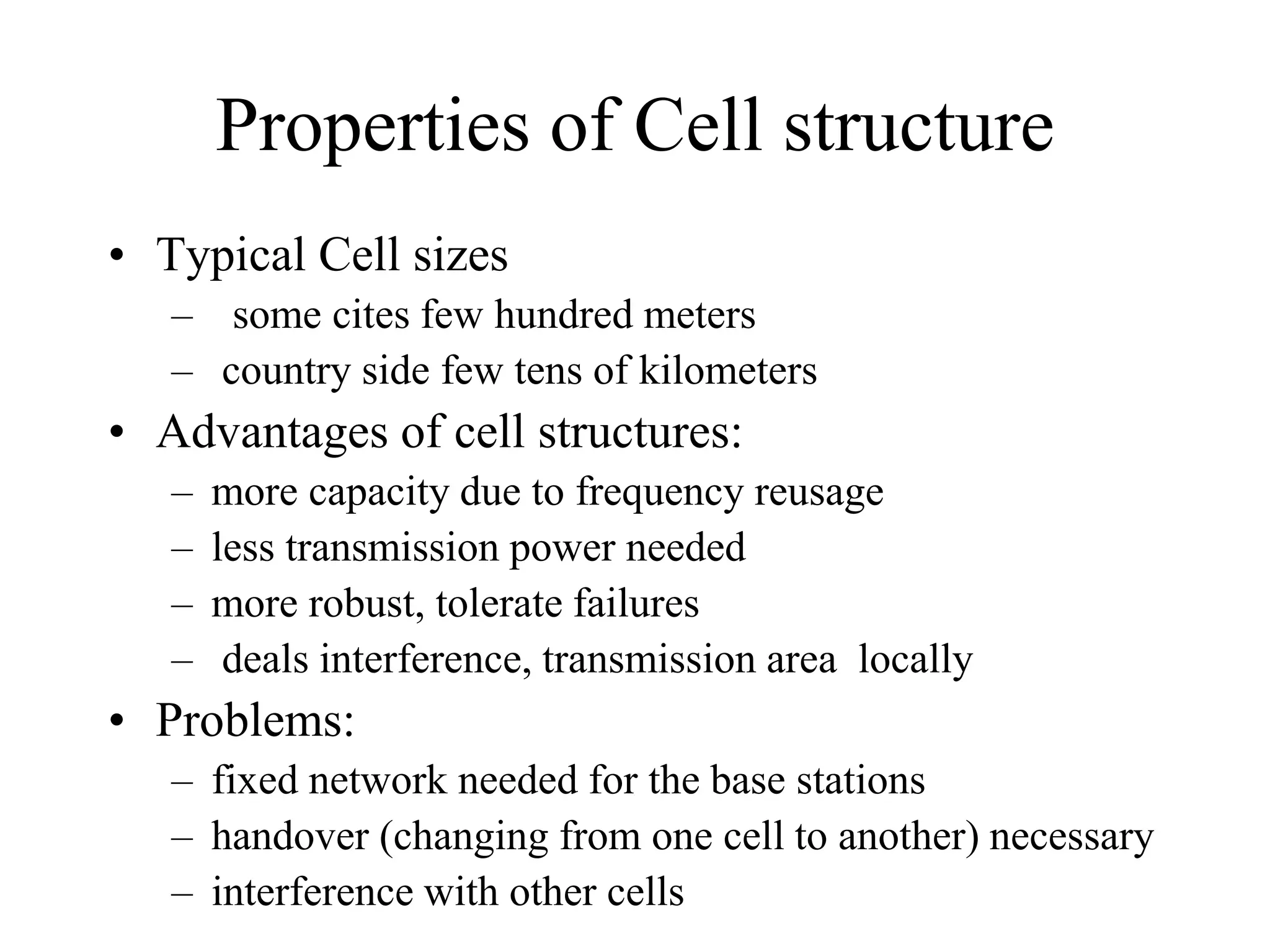 Properties of Cell structure

• Typical Cell sizes
– some cites few hundred meters
– country side few tens of kilometers
• Advantages of cell structures:
– more capacity due to frequency reusage
– less transmission power needed
– more robust, tolerate failures
– deals interference, transmission area locally
• Problems:
– fixed network needed for the base stations
– handover (changing from one cell to another) necessary
– interference with other cells